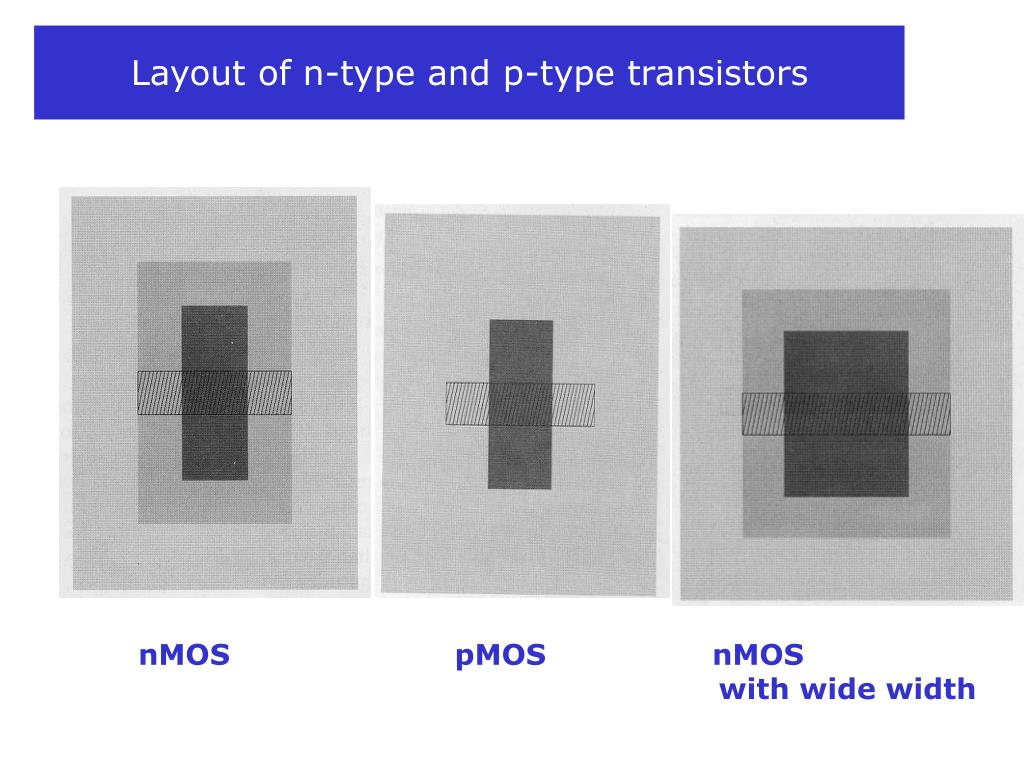 Layout of n-type and p-type transistors

nMOS

pMOS

nMOS
with wide width